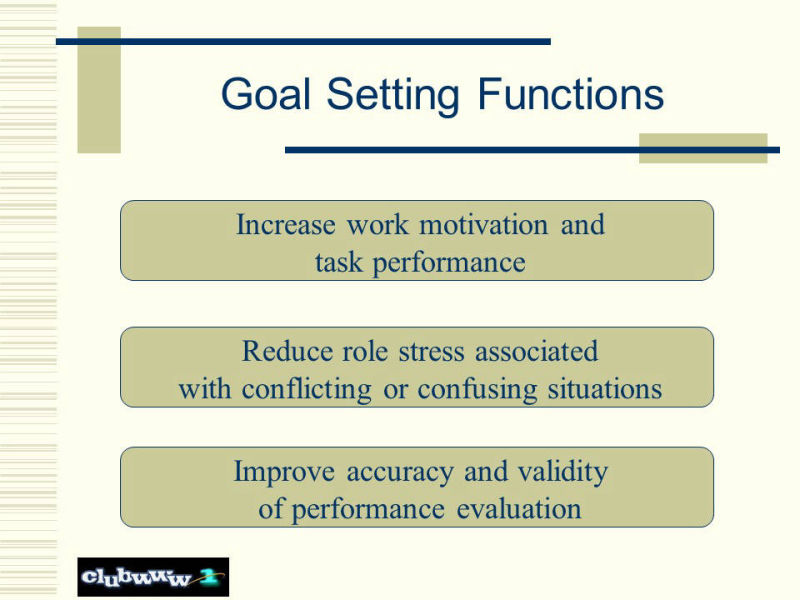 Goal Setting Functions

Increase work motivation and task performance

Reduce role stress associated with conflicting or confusing situations

Improve accuracy and validity of performance evaluation

clubwww 1